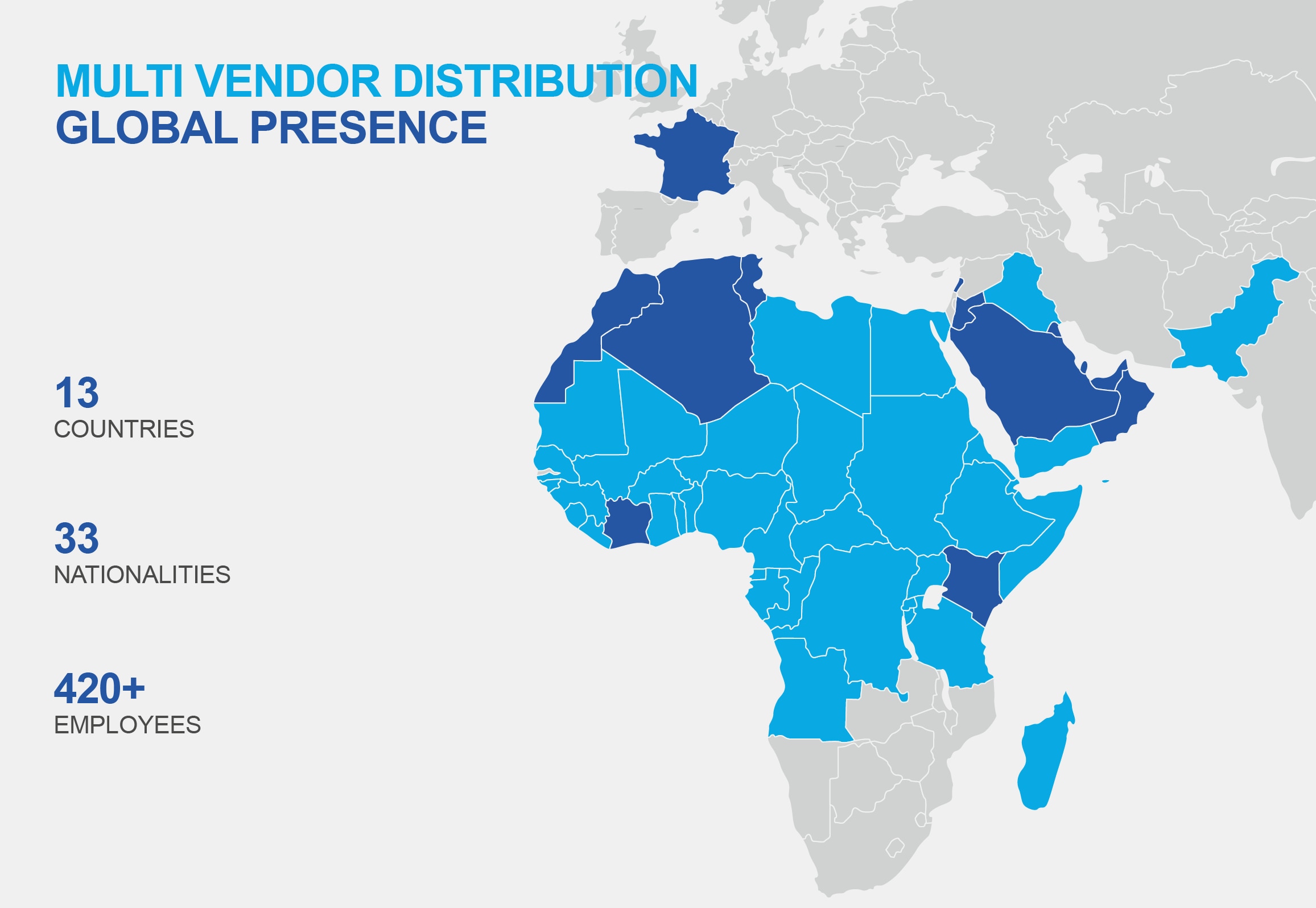 MULTI VENDOR DISTRIBUTION
GLOBAL PRESENCE

13
COUNTRIES

33
NATIONALITIES

420+
EMPLOYEES